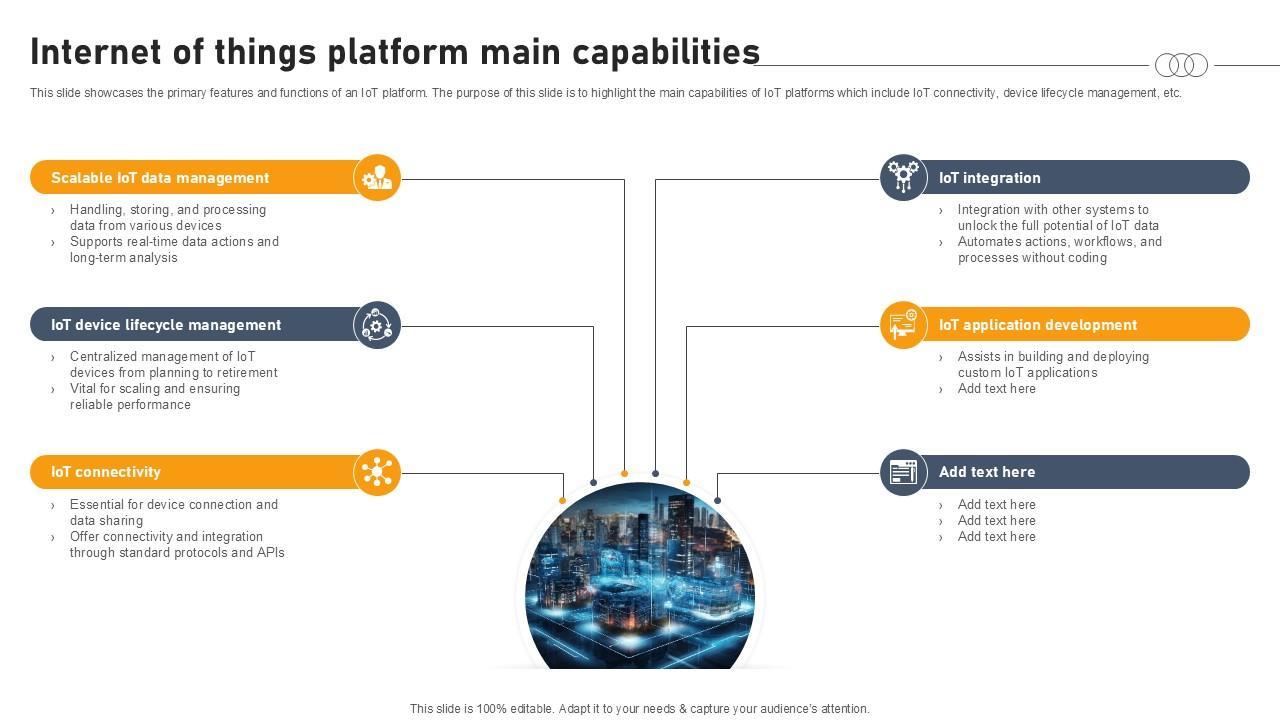 Internet of things platform main capabilities

This slide showcases the primary features and functions of an IoT platform. The purpose of this slide is to highlight the main capabilities of IoT platforms which include IoT connectivity, device lifecycle management, etc.

Scalable IoT data management
› Handling, storing, and processing data from various devices
› Supports real-time data actions and long-term analysis

IoT device lifecycle management
› Centralized management of IoT devices from planning to retirement
› Vital for scaling and ensuring reliable performance

IoT connectivity
› Essential for device connection and data sharing
› Offer connectivity and integration through standard protocols and APIs

IoT integration
› Integration with other systems to unlock the full potential of IoT data
› Automates actions, workflows, and processes without coding

IoT application development
› Assists in building and deploying custom IoT applications
› Add text here

Add text here
› Add text here
› Add text here
› Add text here

This slide is 100% editable. Adapt it to your needs & capture your audience's attention.